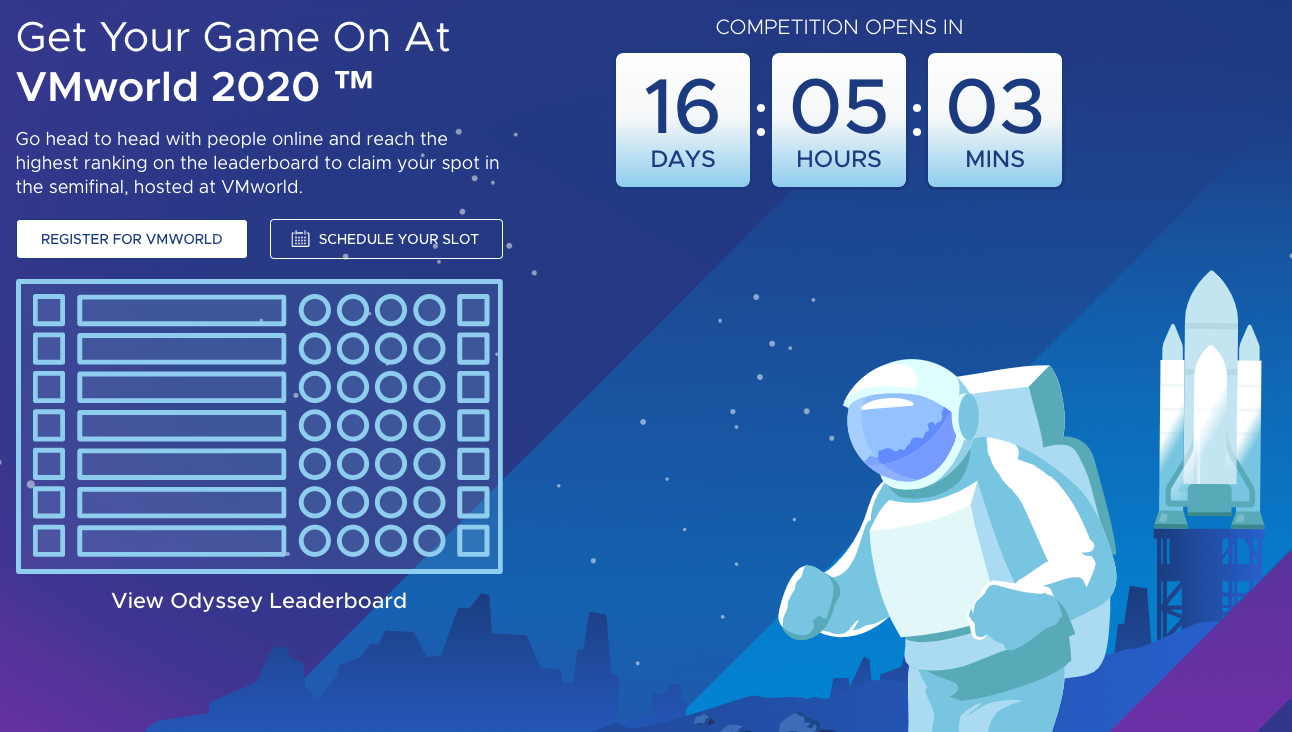 Get Your Game On At
VMworld 2020 ™

Go head to head with people online and reach the highest ranking on the leaderboard to claim your spot in the semifinal, hosted at VMworld.

REGISTER FOR VMWORLD

SCHEDULE YOUR SLOT

View Odyssey Leaderboard

COMPETITION OPENS IN

16 DAYS : 05 HOURS : 03 MINS